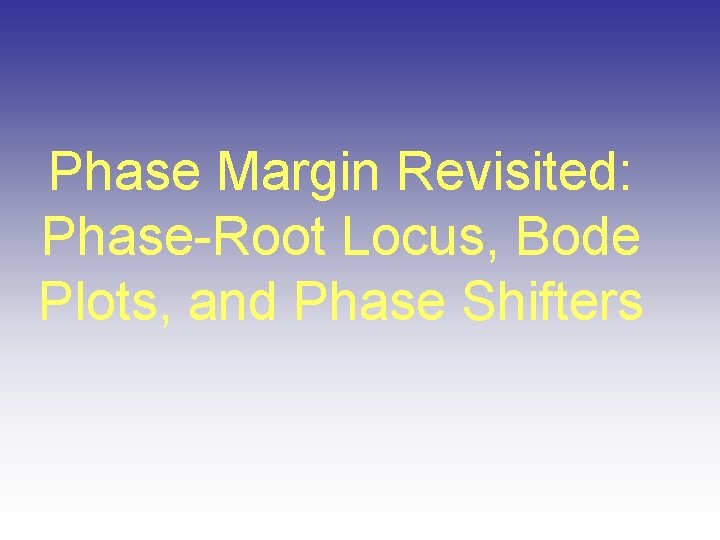 Phase Margin Revisited: Phase-Root Locus, Bode Plots, and Phase Shifters